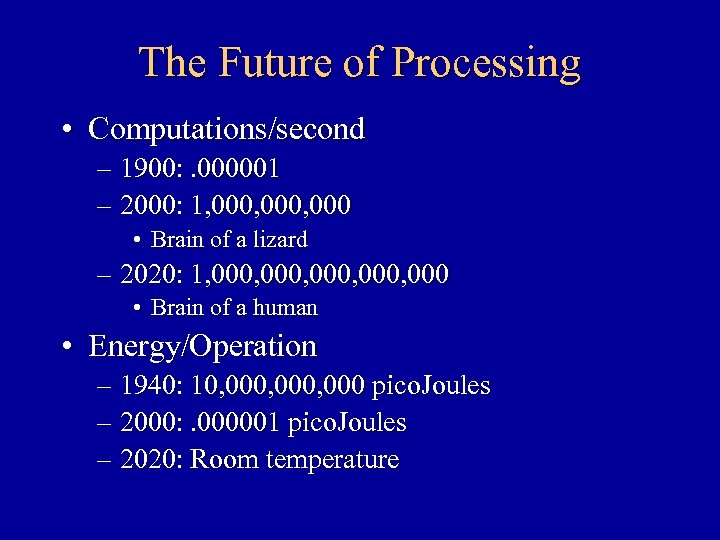 The Future of Processing

• Computations/second
 – 1900: .000001
 – 2000: 1,000,000,000
  • Brain of a lizard
 – 2020: 1,000,000,000,000,000
  • Brain of a human
• Energy/Operation
 – 1940: 10,000,000,000 picoJoules
 – 2000: .000001 picoJoules
 – 2020: Room temperature